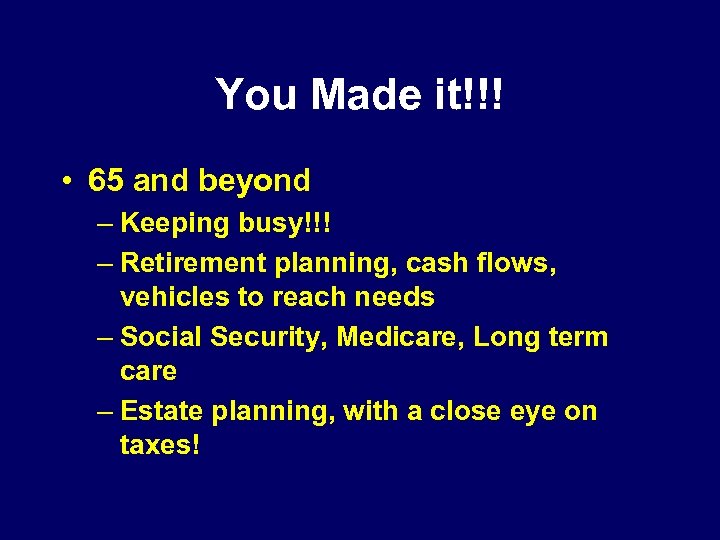 You Made it!!!

• 65 and beyond
– Keeping busy!!!
– Retirement planning, cash flows, vehicles to reach needs
– Social Security, Medicare, Long term care
– Estate planning, with a close eye on taxes!